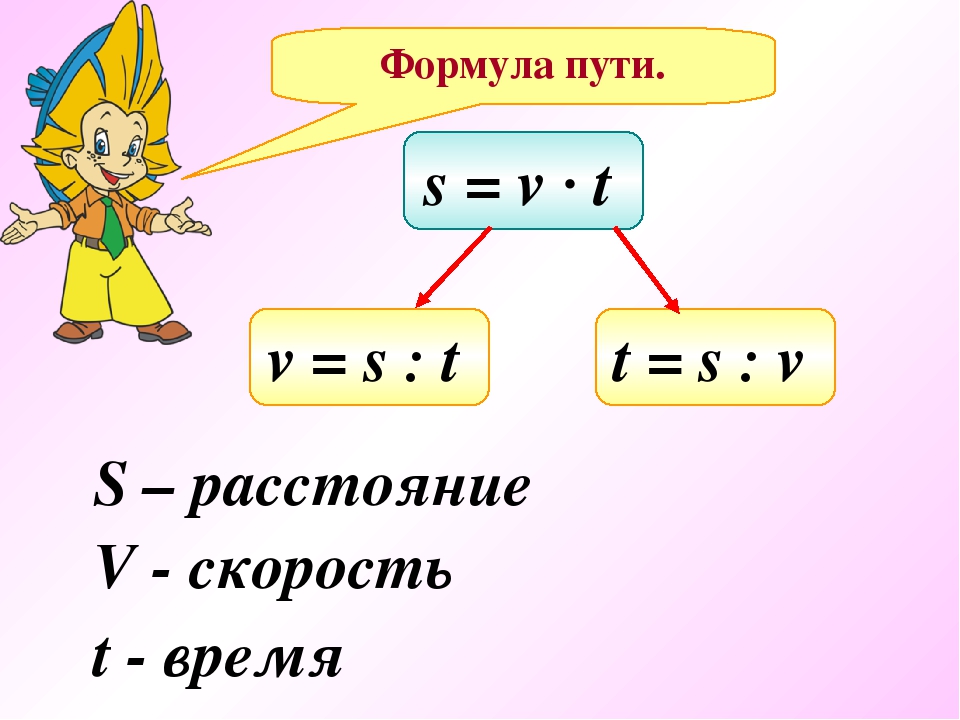 Формула пути.

$s = v \cdot t$

$v = s : t$

$t = s : v$

S – расстояние
V - скорость
t - время